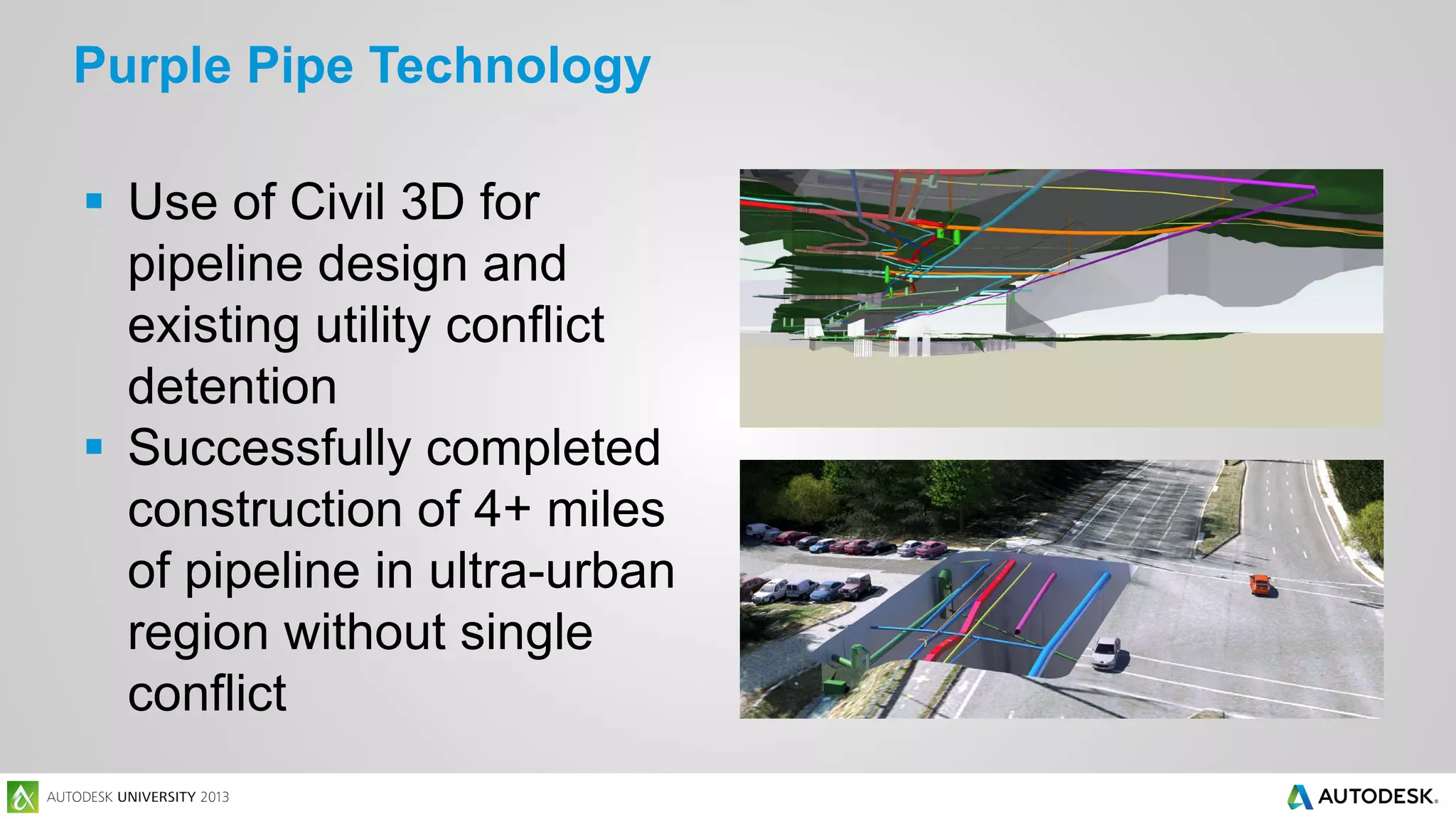 Purple Pipe Technology

▪ Use of Civil 3D for pipeline design and existing utility conflict detention

▪ Successfully completed construction of 4+ miles of pipeline in ultra-urban region without single conflict

AUTODESK UNIVERSITY 2013

AUTODESK.